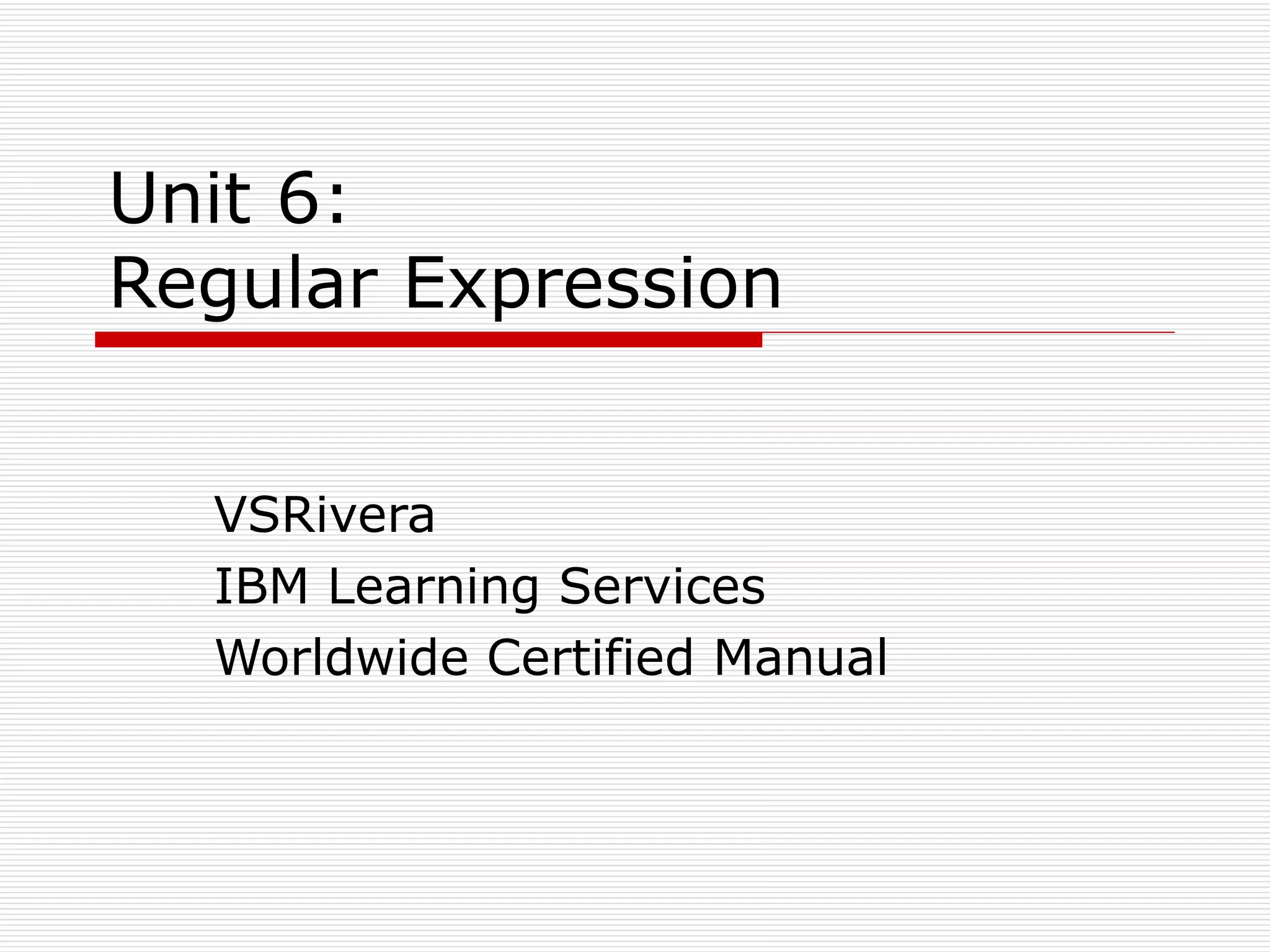 Unit 6:
Regular Expression

VSRivera
IBM Learning Services
Worldwide Certified Manual